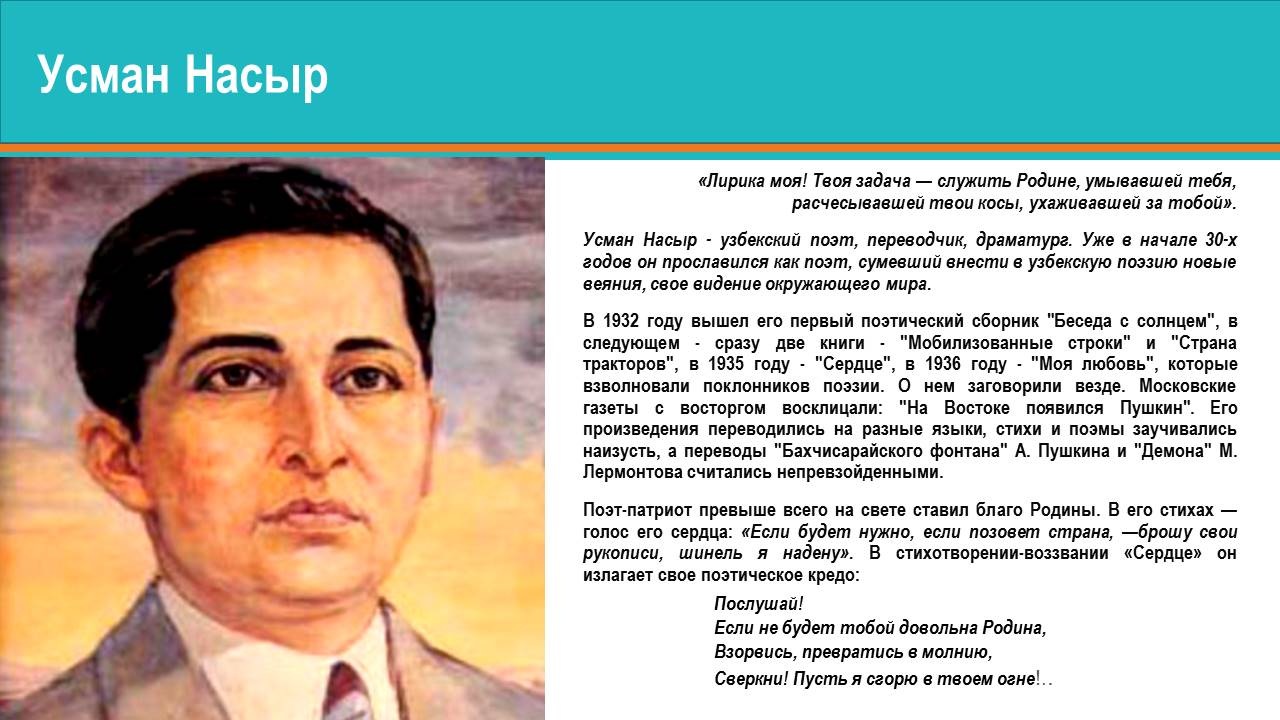 Усман Насыр

«Лирика моя! Твоя задача — служить Родине, умывавшей тебя, расчесывавшей твои косы, ухаживавшей за тобой».

Усман Насыр - узбекский поэт, переводчик, драматург. Уже в начале 30-х годов он прославился как поэт, сумевший внести в узбекскую поэзию новые веяния, свое видение окружающего мира.

В 1932 году вышел его первый поэтический сборник "Беседа с солнцем", в следующем - сразу две книги - "Мобилизованные строки" и "Страна тракторов", в 1935 году - "Сердце", в 1936 году - "Моя любовь", которые взволновали поклонников поэзии. О нем заговорили везде. Московские газеты с восторгом восклицали: "На Востоке появился Пушкин". Его произведения переводились на разные языки, стихи и поэмы заучивались наизусть, а переводы "Бахчисарайского фонтана" А. Пушкина и "Демона" М. Лермонтова считались непревзойденными.

Поэт-патриот превыше всего на свете ставил благо Родины. В его стихах — голос его сердца: «Если будет нужно, если позовет страна, —брошу свои рукописи, шинель я надену». В стихотворении-воззвании «Сердце» он излагает свое поэтическое кредо:

Послушай!
Если не будет тобой довольна Родина,
Взорвись, превратись в молнию,
Сверкни! Пусть я сгорю в твоем огне!..